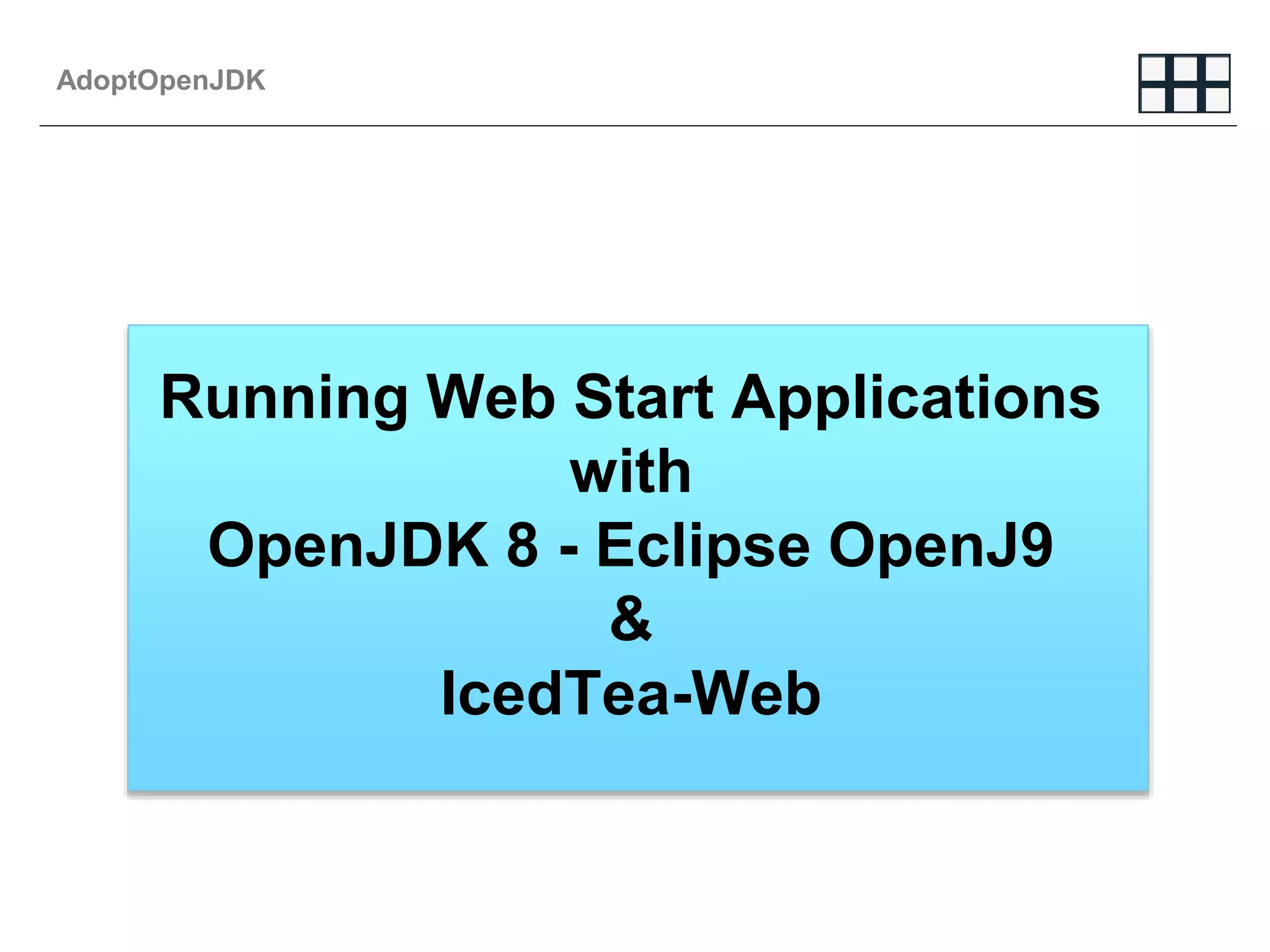 AdoptOpenJDK

Running Web Start Applications
with
OpenJDK 8 - Eclipse OpenJ9
&
IcedTea-Web